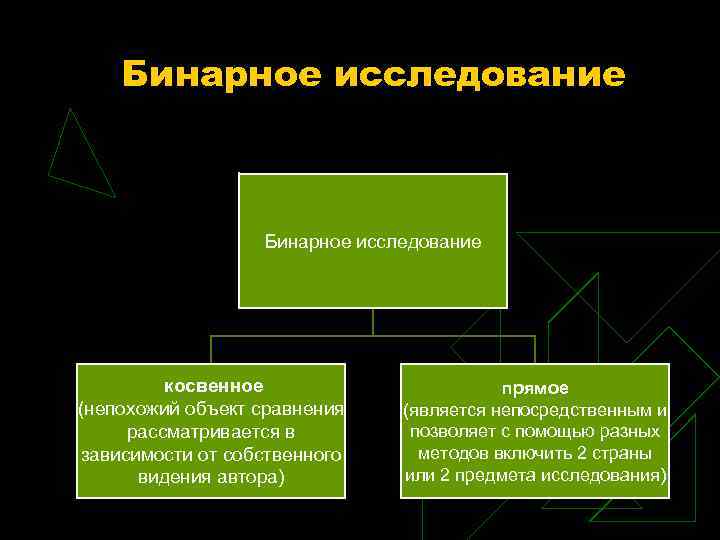 Бинарное исследование

Бинарное исследование

косвенное
(непохожий объект сравнения рассматривается в зависимости от собственного видения автора)

прямое
(является непосредственным и позволяет с помощью разных методов включить 2 страны или 2 предмета исследования)